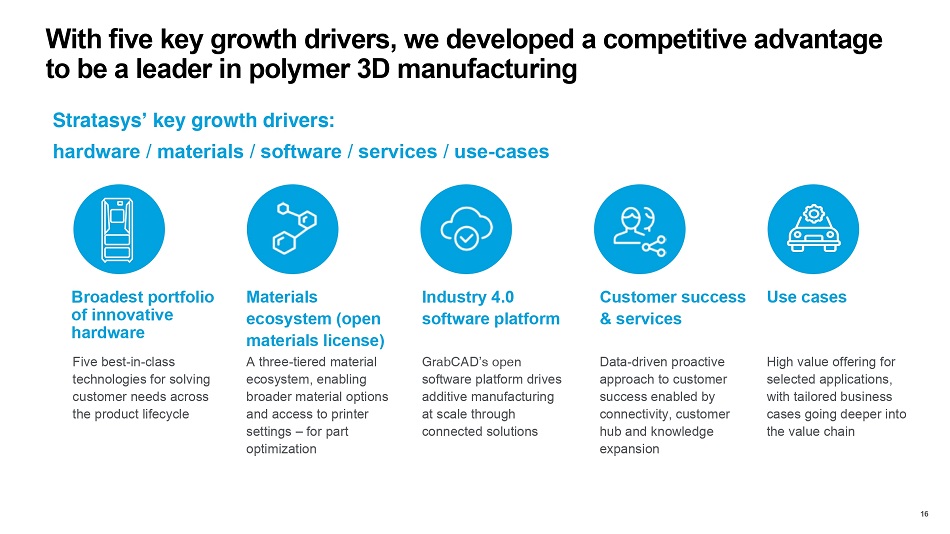 With five key growth drivers, we developed a competitive advantage to be a leader in polymer 3D manufacturing

Stratasys' key growth drivers:
hardware / materials / software / services / use-cases

Broadest portfolio of innovative hardware

Five best-in-class technologies for solving customer needs across the product lifecycle

Materials ecosystem (open materials license)

A three-tiered material ecosystem, enabling broader material options and access to printer settings – for part optimization

Industry 4.0 software platform

GrabCAD's open software platform drives additive manufacturing at scale through connected solutions

Customer success & services

Data-driven proactive approach to customer success enabled by connectivity, customer hub and knowledge expansion

Use cases

High value offering for selected applications, with tailored business cases going deeper into the value chain

16